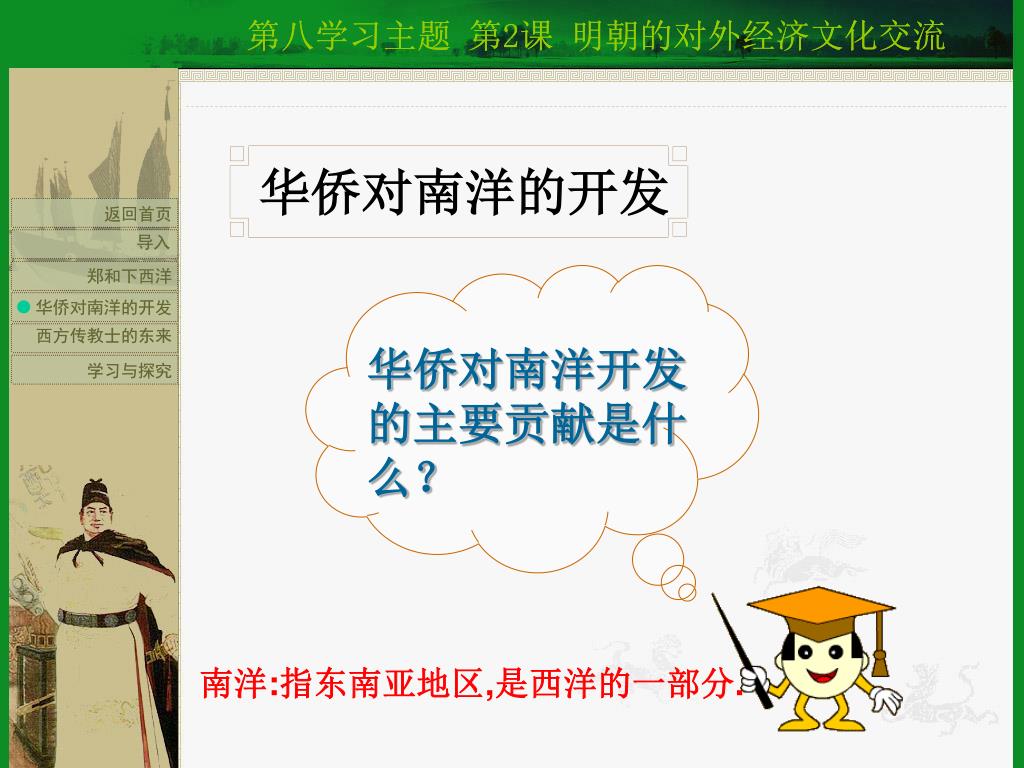 第八学习主题 第2课 明朝的对外经济文化交流

返回首页
导入
郑和下西洋
华侨对南洋的开发
西方传教士的东来
学习与探究

华侨对南洋的开发

华侨对南洋开发的主要贡献是什么？

南洋:指东南亚地区,是西洋的一部分.